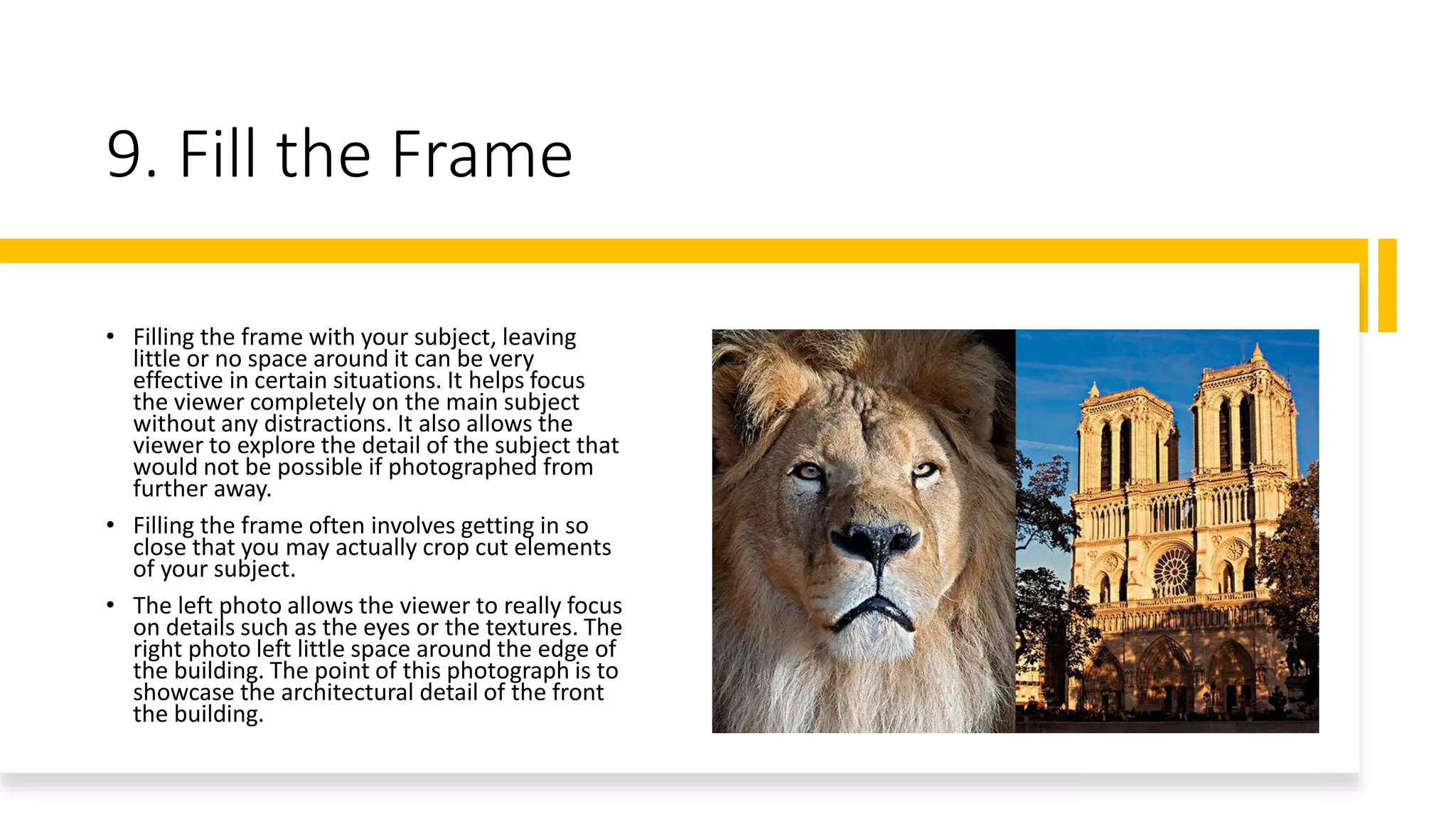 9. Fill the Frame

• Filling the frame with your subject, leaving little or no space around it can be very effective in certain situations. It helps focus the viewer completely on the main subject without any distractions. It also allows the viewer to explore the detail of the subject that would not be possible if photographed from further away.

• Filling the frame often involves getting in so close that you may actually crop cut elements of your subject.

• The left photo allows the viewer to really focus on details such as the eyes or the textures. The right photo left little space around the edge of the building. The point of this photograph is to showcase the architectural detail of the front the building.